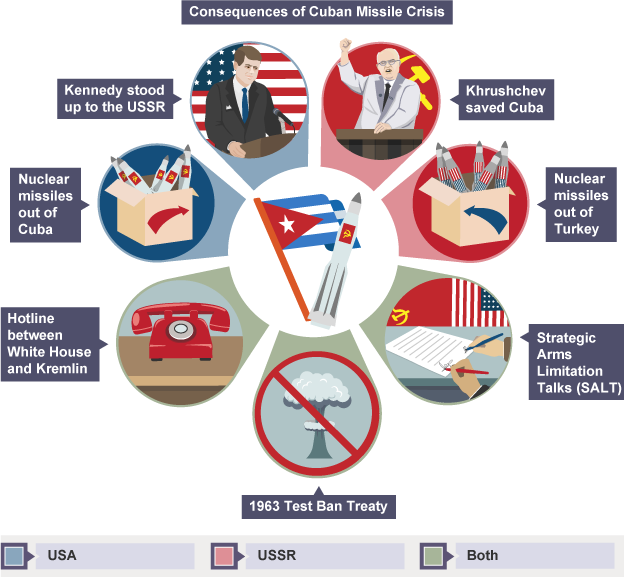 Consequences of Cuban Missile Crisis

Kennedy stood up to the USSR

Khrushchev saved Cuba

Nuclear missiles out of Cuba

Nuclear missiles out of Turkey

Hotline between White House and Kremlin

Strategic Arms Limitation Talks (SALT)

1963 Test Ban Treaty

USA

USSR

Both